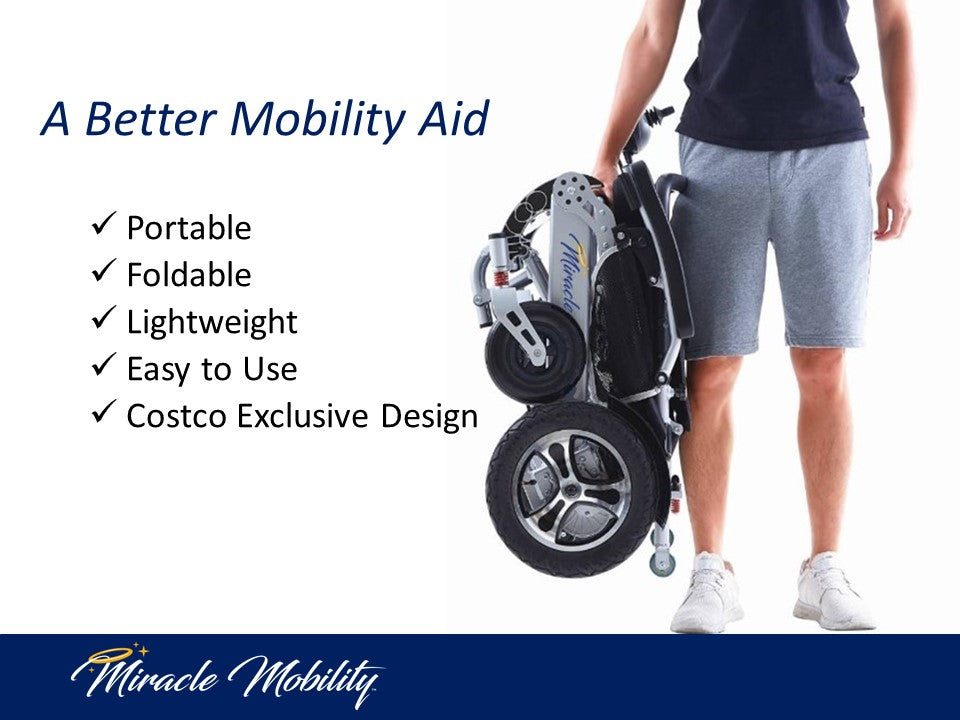 A Better Mobility Aid

✓ Portable
✓ Foldable
✓ Lightweight
✓ Easy to Use
✓ Costco Exclusive Design

Miracle

Miracle Mobility